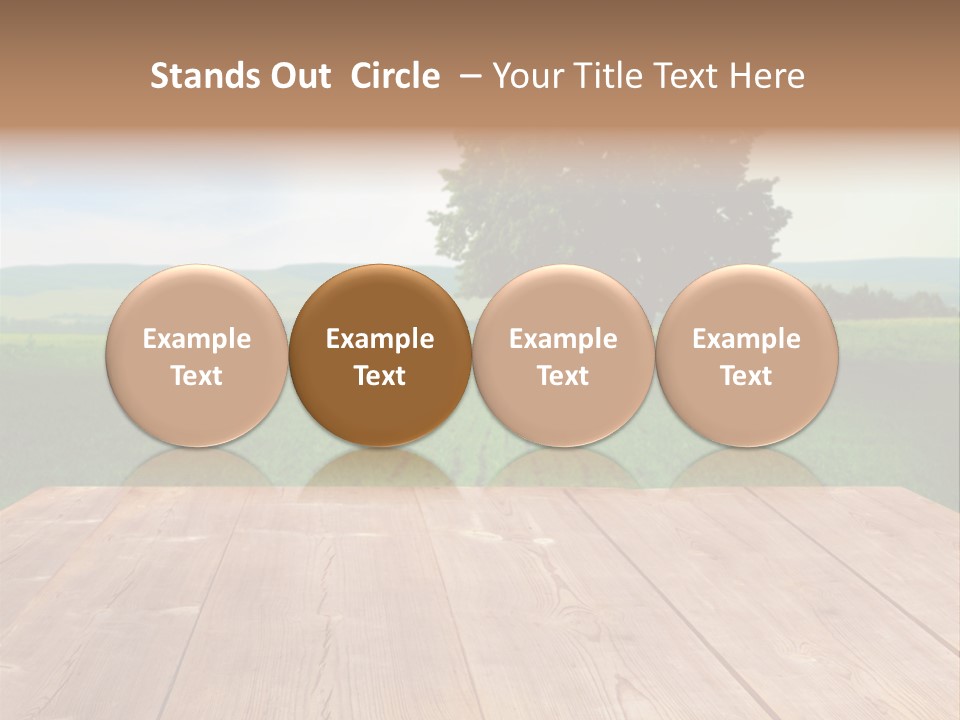 Stands Out Circle – Your Title Text Here

Example Text

Example Text

Example Text

Example Text